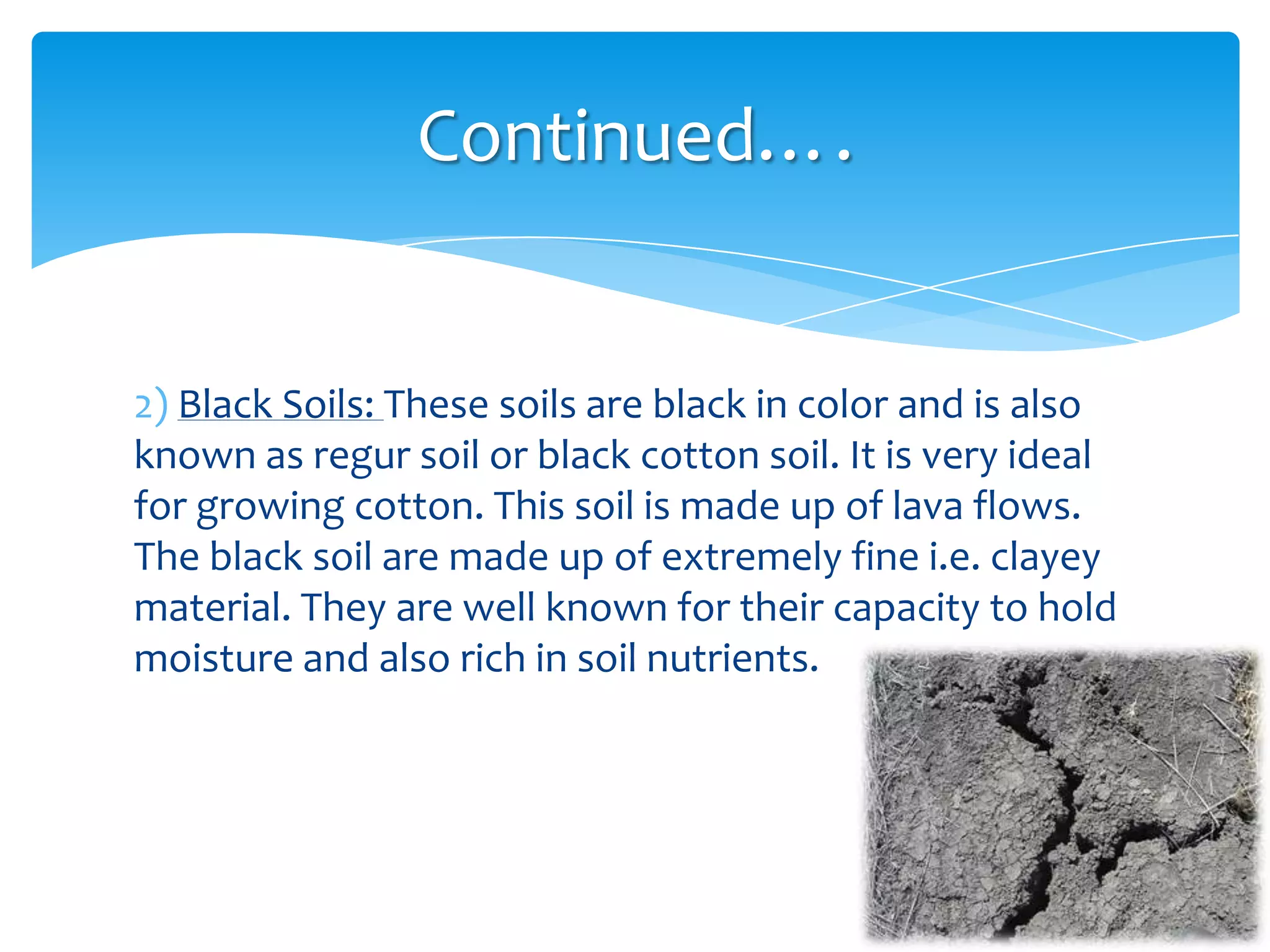 Continued….

2) Black Soils: These soils are black in color and is also known as regur soil or black cotton soil. It is very ideal for growing cotton. This soil is made up of lava flows. The black soil are made up of extremely fine i.e. clayey material. They are well known for their capacity to hold moisture and also rich in soil nutrients.